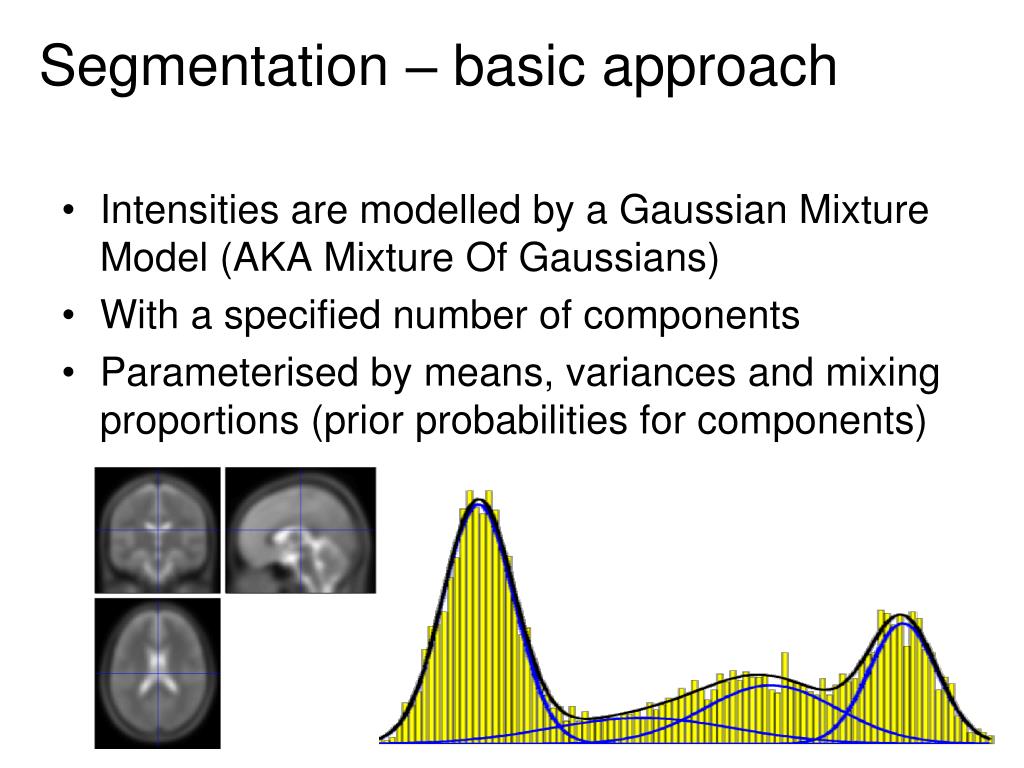 Segmentation – basic approach

• Intensities are modelled by a Gaussian Mixture Model (AKA Mixture Of Gaussians)
• With a specified number of components
• Parameterised by means, variances and mixing proportions (prior probabilities for components)